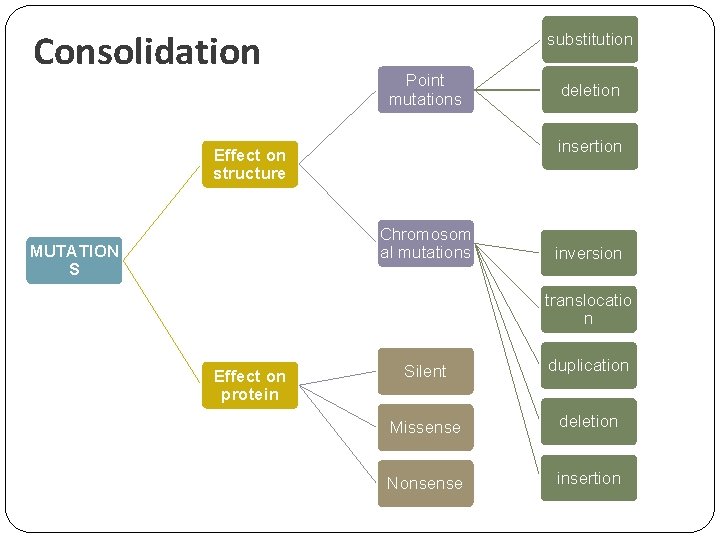 Consolidation

MUTATIONS

Effect on structure

Point mutations

substitution

deletion

insertion

Chromosomal mutations

inversion

translocation

duplication

deletion

insertion

Effect on protein

Silent

Missense

Nonsense